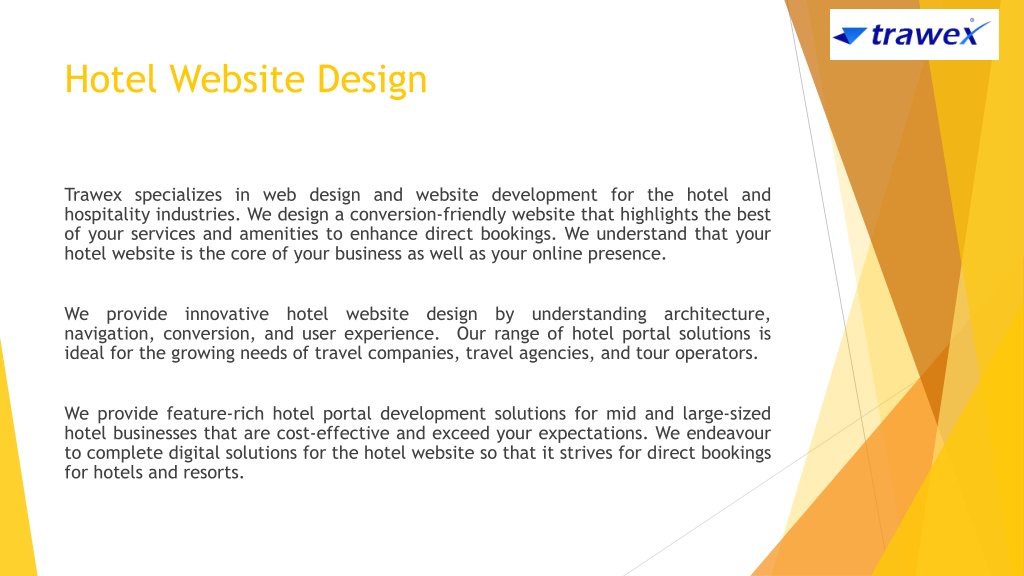 trawex

Hotel Website Design

Trawex specializes in web design and website development for the hotel and hospitality industries. We design a conversion-friendly website that highlights the best of your services and amenities to enhance direct bookings. We understand that your hotel website is the core of your business as well as your online presence.

We provide innovative hotel website design by understanding architecture, navigation, conversion, and user experience. Our range of hotel portal solutions is ideal for the growing needs of travel companies, travel agencies, and tour operators.

We provide feature-rich hotel portal development solutions for mid and large-sized hotel businesses that are cost-effective and exceed your expectations. We endeavour to complete digital solutions for the hotel website so that it strives for direct bookings for hotels and resorts.